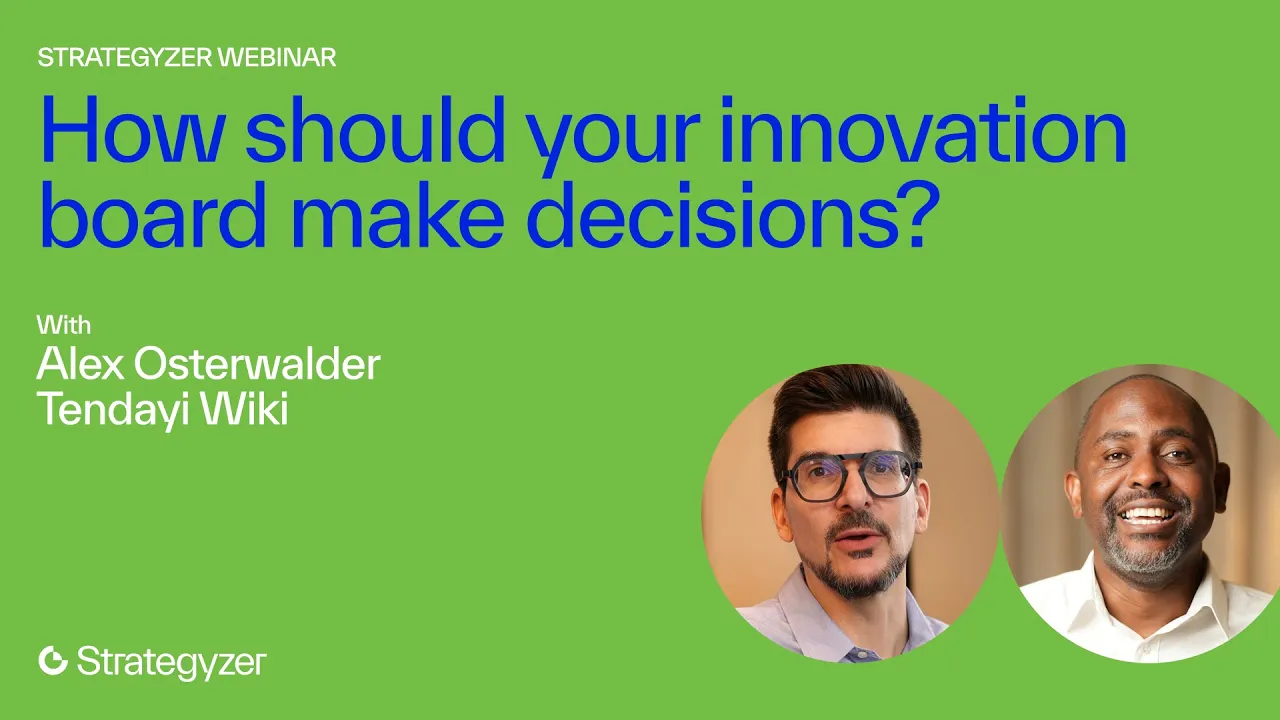 STRATEGYZER WEBINAR

How should your innovation board make decisions?

With
Alex Osterwalder
Tendayi Wiki

Strategyzer